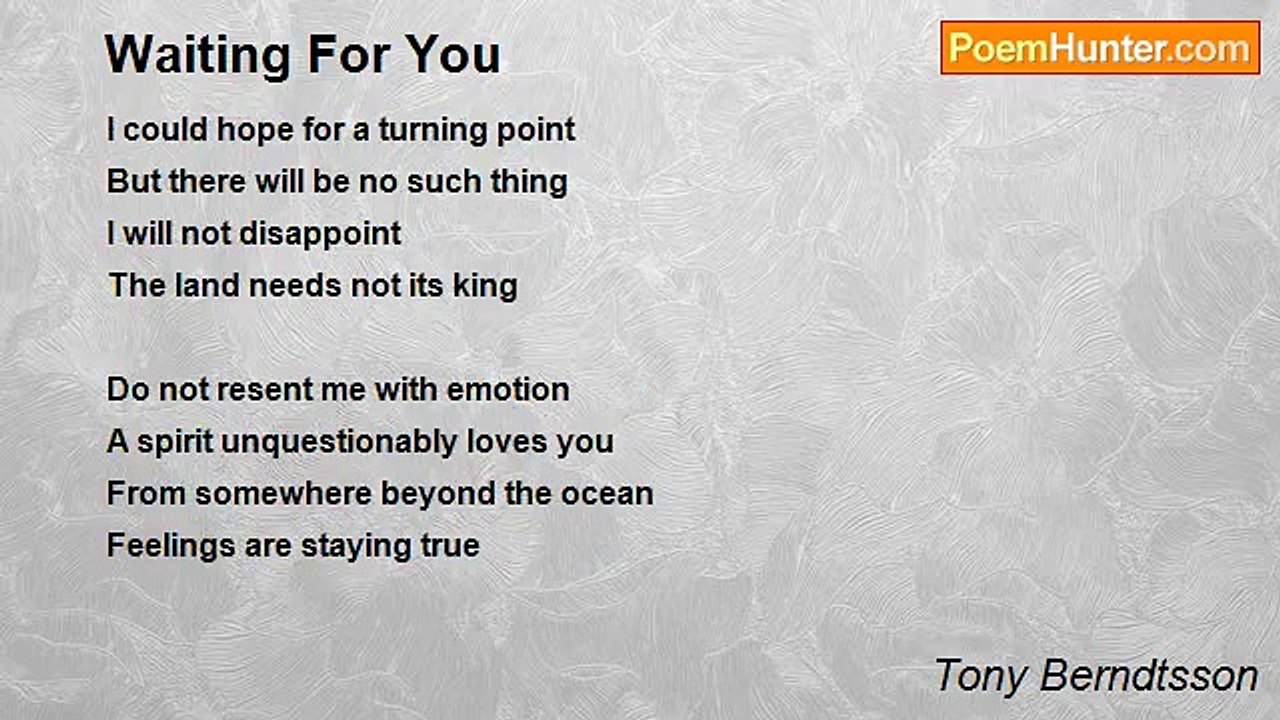 Waiting For You

PoemHunter.com

I could hope for a turning point
But there will be no such thing
I will not disappoint
The land needs not its king

Do not resent me with emotion
A spirit unquestionably loves you
From somewhere beyond the ocean
Feelings are staying true

Tony Berndtsson